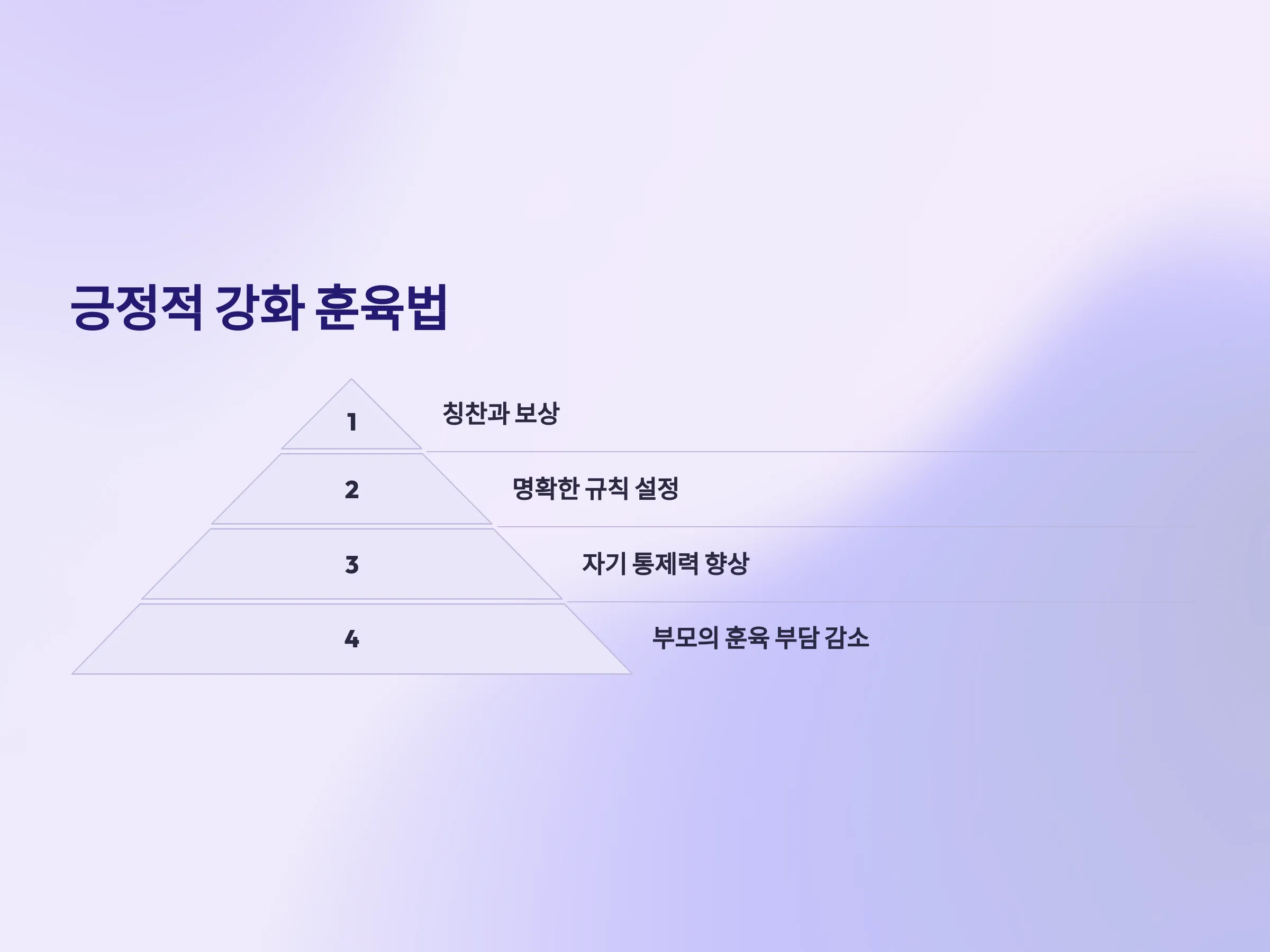 긍정적 강화 훈육법

1

칭찬과 보상

2

명확한 규칙 설정

3

자기 통제력 향상

4

부모의 훈육 부담 감소